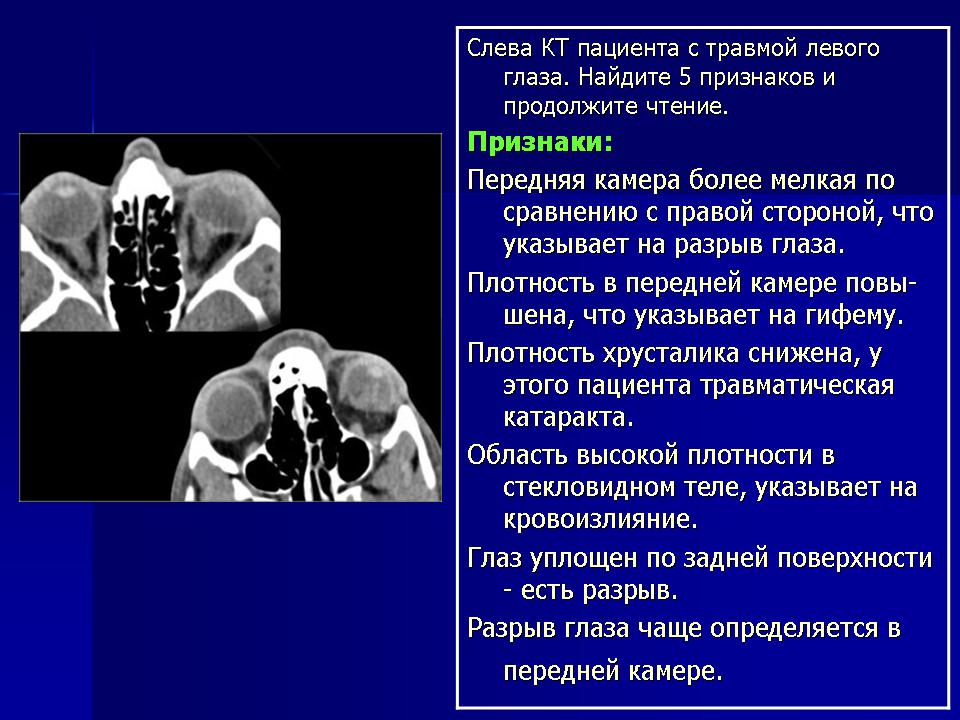 Слева КТ пациента с травмой левого глаза. Найдите 5 признаков и продолжите чтение.

Признаки:

Передняя камера более мелкая по сравнению с правой стороной, что указывает на разрыв глаза.

Плотность в передней камере повышена, что указывает на гифему.

Плотность хрусталика снижена, у этого пациента травматическая катаракта.

Область высокой плотности в стекловидном теле, указывает на кровоизлияние.

Глаз уплощен по задней поверхности - есть разрыв.

Разрыв глаза чаще определяется в передней камере.